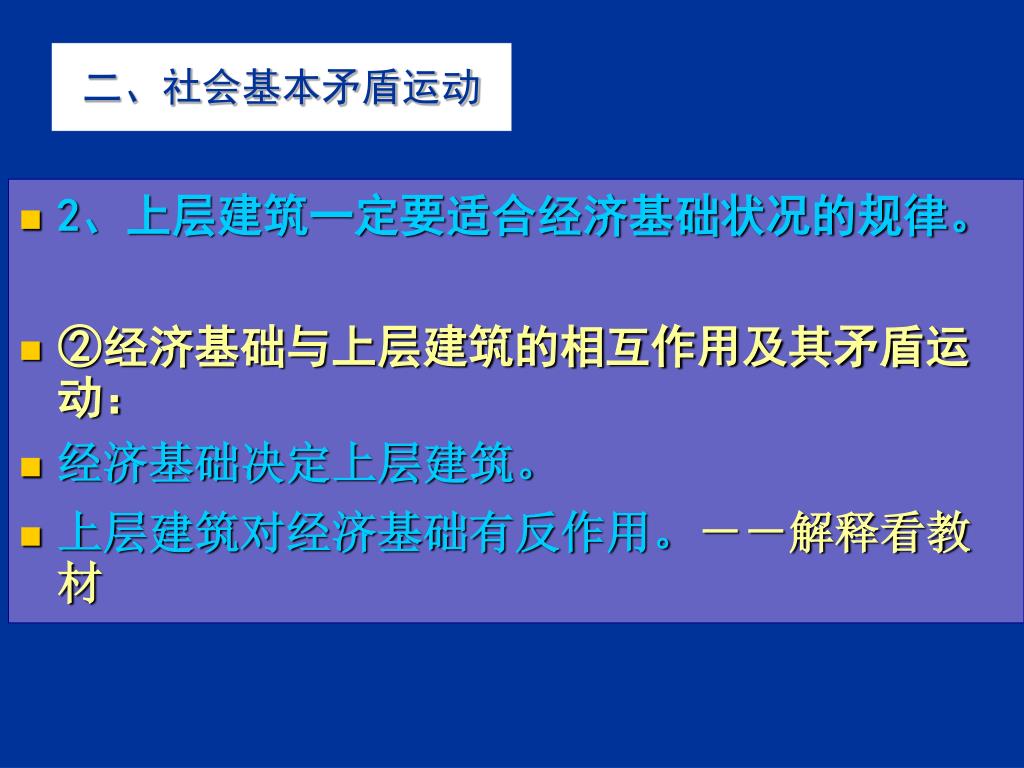 二、社会基本矛盾运动

2、上层建筑一定要适合经济基础状况的规律。

②经济基础与上层建筑的相互作用及其矛盾运动：

经济基础决定上层建筑。

上层建筑对经济基础有反作用。——解释看教材